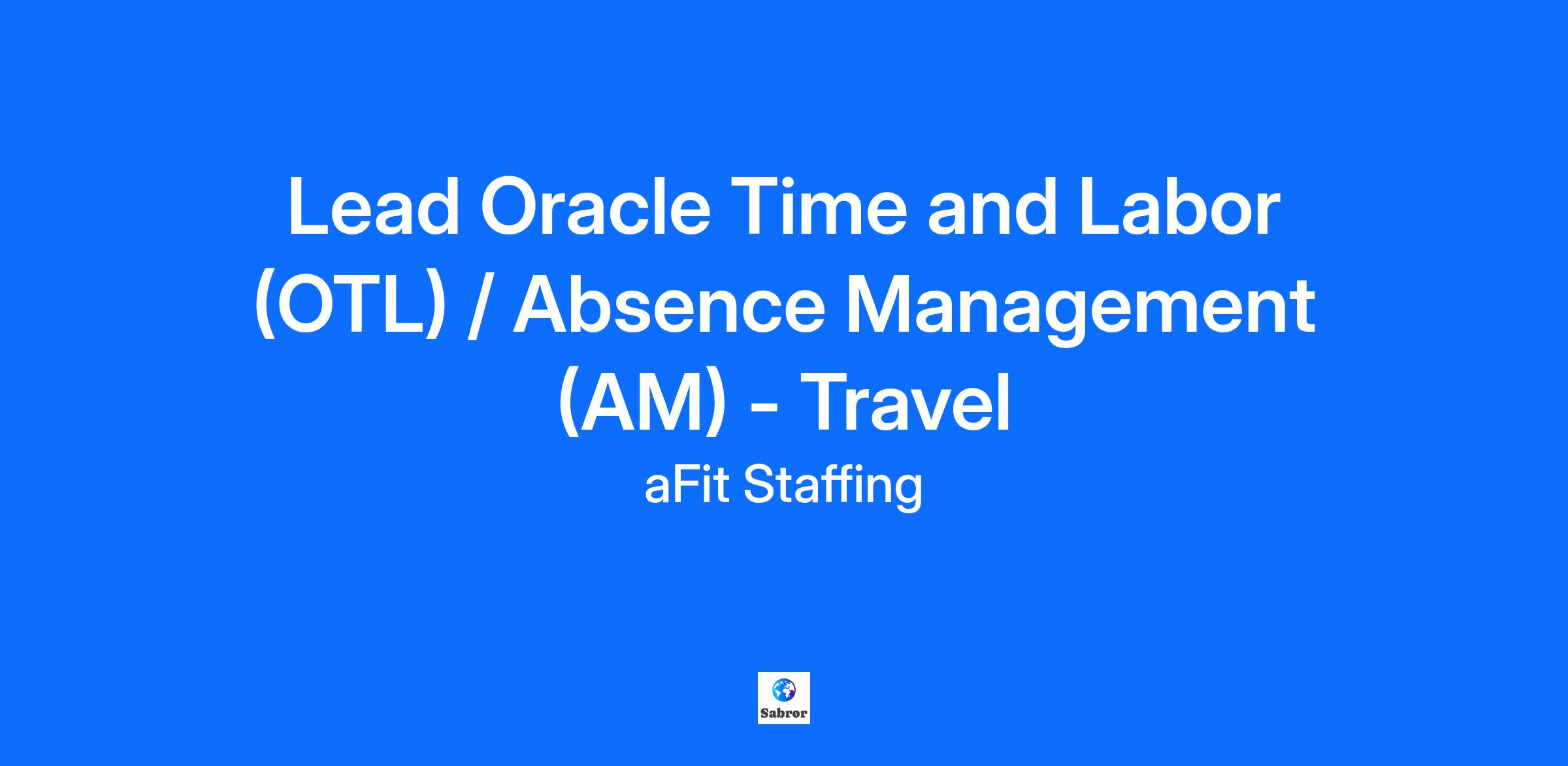 Lead Oracle Time and Labor (OTL) / Absence Management (AM) - Travel

aFit Staffing

Sabror